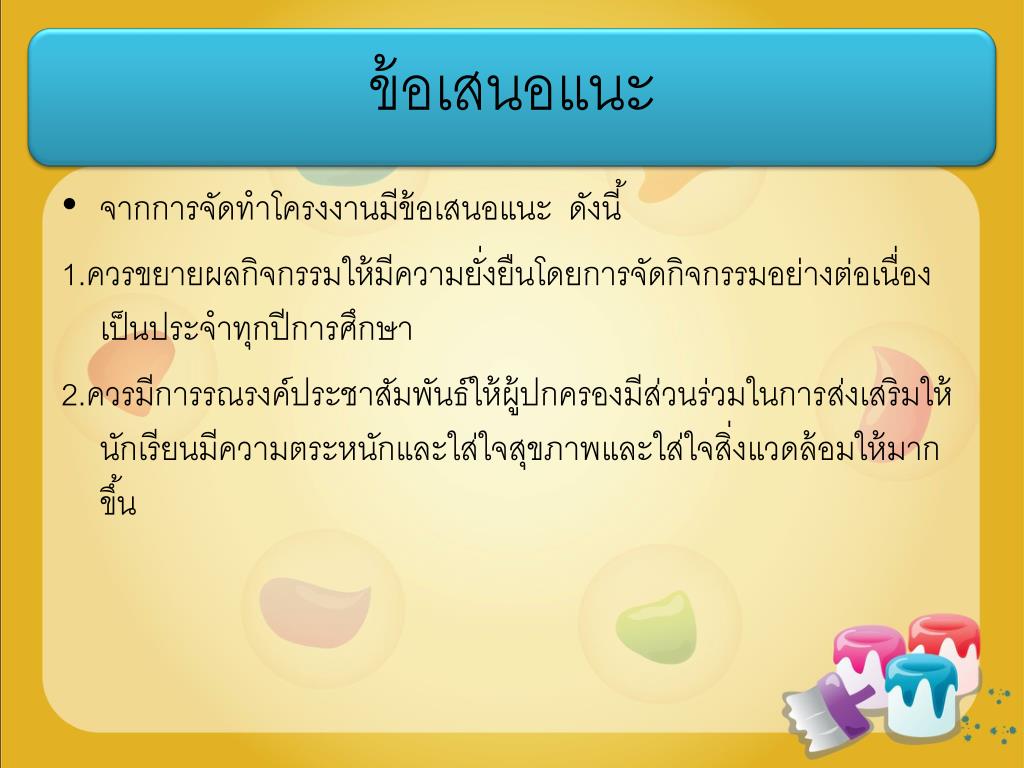 ข้อเสนอแนะ

• จากการจัดทำโครงงานมีข้อเสนอแนะ ดังนี้

1.ควรขยายผลกิจกรรมให้มีความยั่งยืนโดยการจัดกิจกรรมอย่างต่อเนื่องเป็นประจำทุกปีการศึกษา

2.ควรมีการรณรงค์ประชาสัมพันธ์ให้ผู้ปกครองมีส่วนร่วมในการส่งเสริมให้นักเรียนมีความตระหนักและใส่ใจสุขภาพและใส่ใจสิ่งแวดล้อมให้มากขึ้น